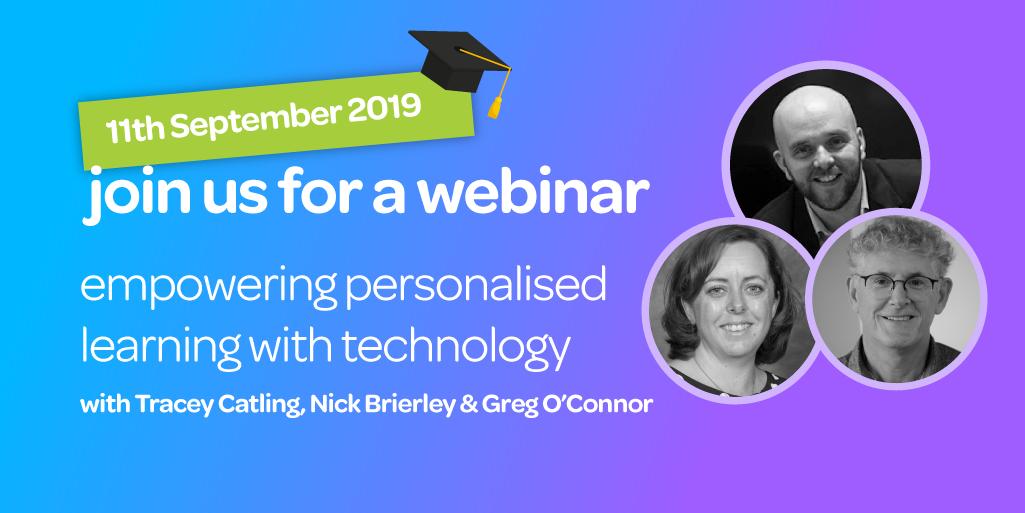 11th September 2019

join us for a webinar

empowering personalised learning with technology

with Tracey Catling, Nick Brierley & Greg O'Connor